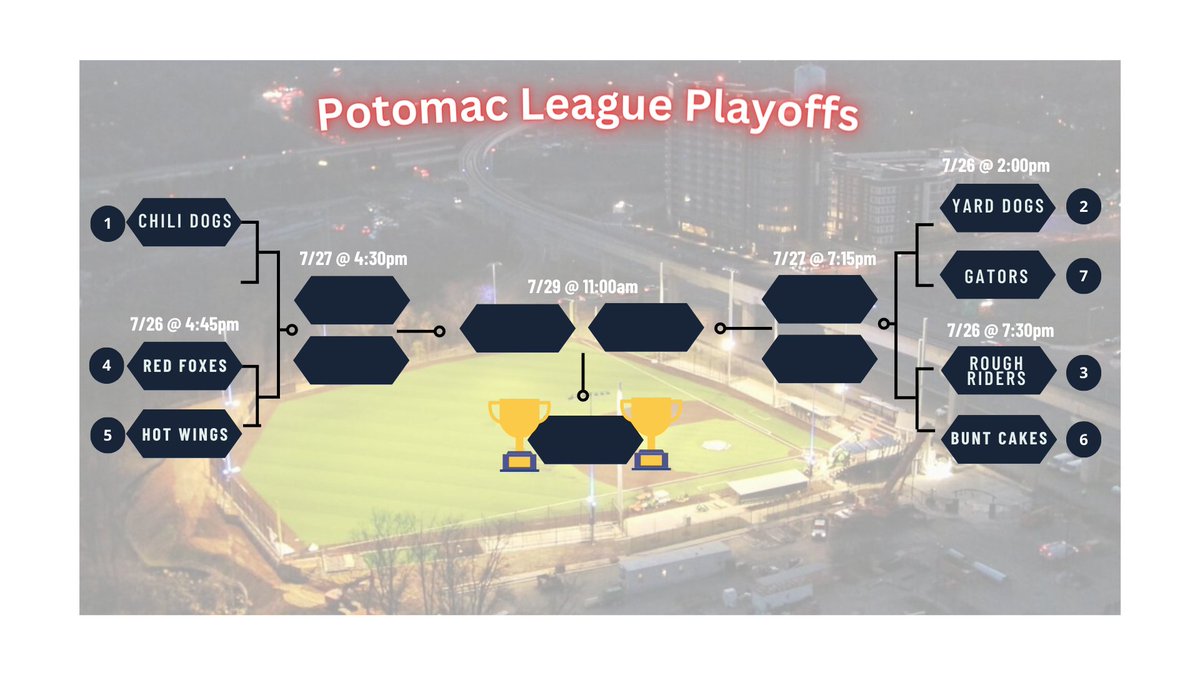 Potomac League Playoffs

1 CHILI DOGS

7/26 @ 4:45pm

4 RED FOXES

5 HOT WINGS

7/27 @ 4:30pm

7/29 @ 11:00am

7/27 @ 7:15pm

7/26 @ 2:00pm

YARD DOGS 2

GATORS 7

7/26 @ 7:30pm

ROUGH RIDERS 3

BUNT CAKES 6